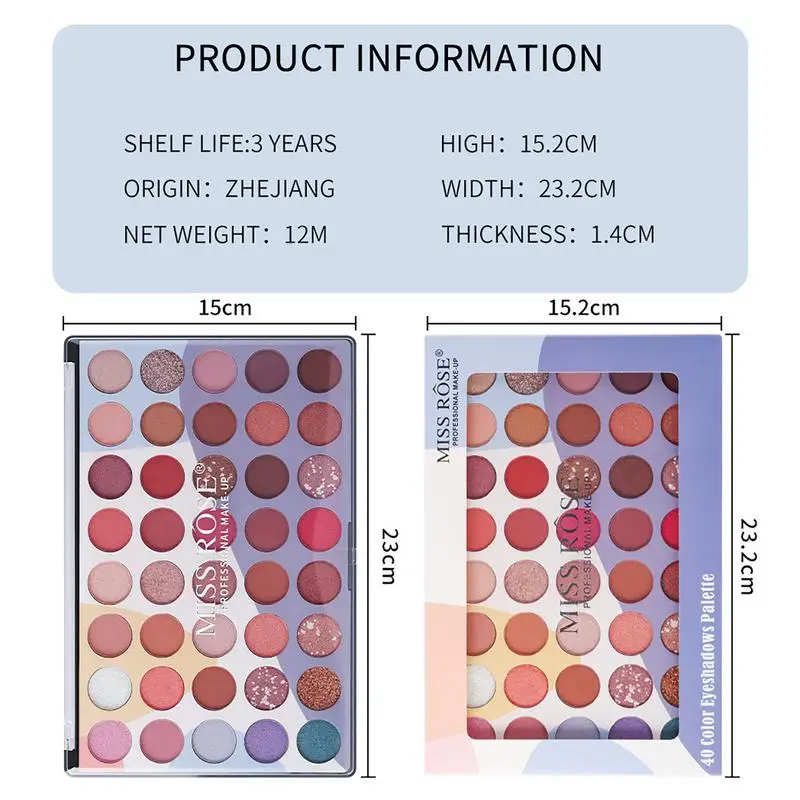 PRODUCT INFORMATION

SHELF LIFE:3 YEARS
ORIGIN：ZHEJIANG
NET WEIGHT：12M

HIGH：15.2CM
WIDTH：23.2CM
THICKNESS：1.4CM

15cm

23cm

MISS RÔSE®
PROFESSIONAL MAKE-UP

15.2cm

23.2cm

MISS RÔSE®
PROFESSIONAL MAKE-UP

MISS RÔSE
PROFESSIONAL MAKE-UP

40 Color Eyeshadows Palette